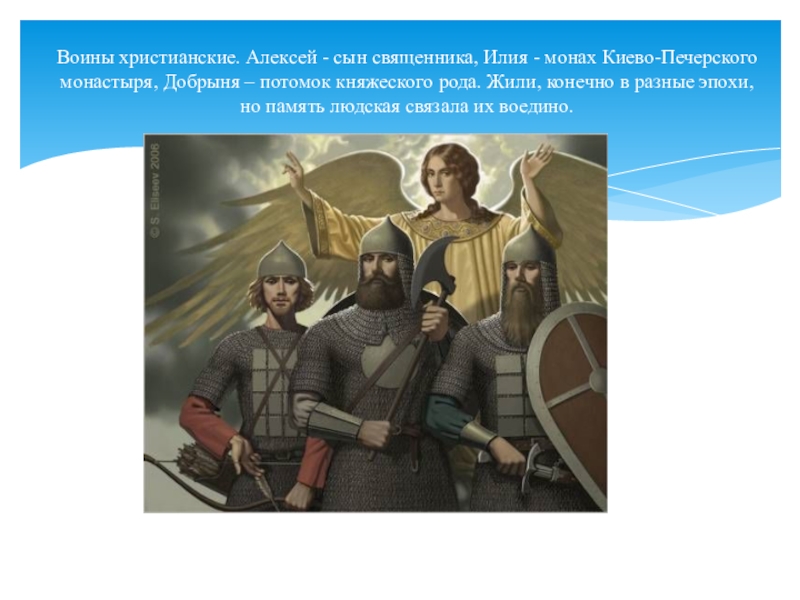 Воины христианские. Алексей - сын священника, Илия - монах Киево-Печерского монастыря, Добрыня – потомок княжеского рода. Жили, конечно в разные эпохи, но память людская связала их воедино.

© S. Eliseev 2006